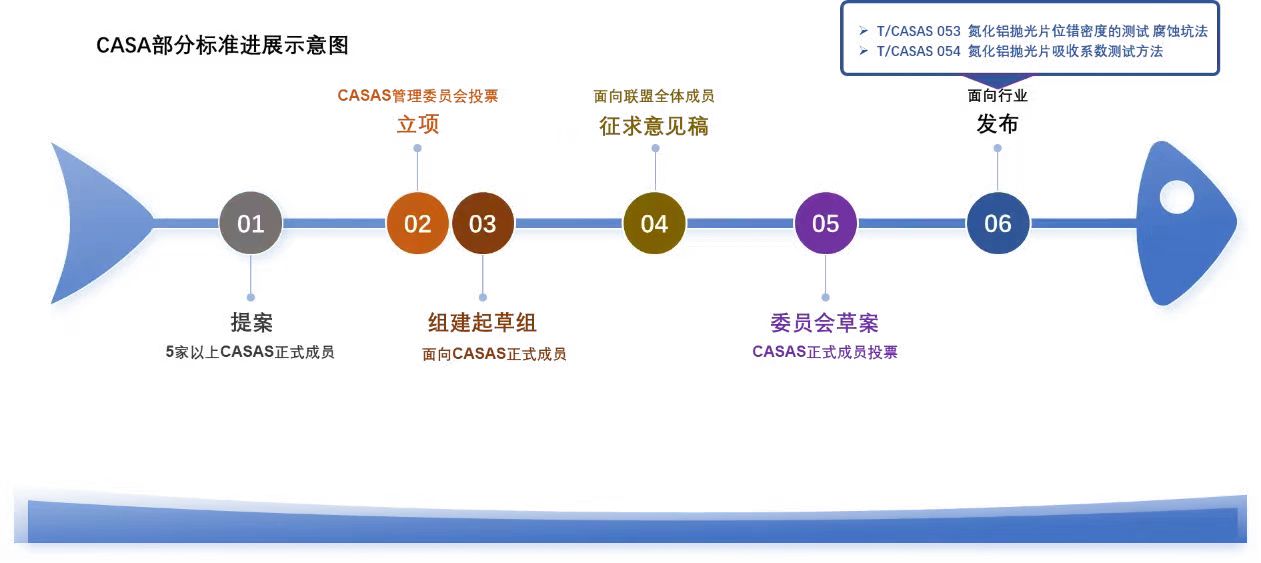 CASA部分标准进展示意图

➢ T/CASAS 053 氮化铝抛光片位错密度的测试 腐蚀坑法
➢ T/CASAS 054 氮化铝抛光片吸收系数测试方法

CASAS管理委员会投票
立项

面向联盟全体成员
征求意见稿

面向行业
发布

01

02

03

04

05

06

提案
5家以上CASAS正式成员

组建起草组
面向CASAS正式成员

委员会草案
CASAS正式成员投票